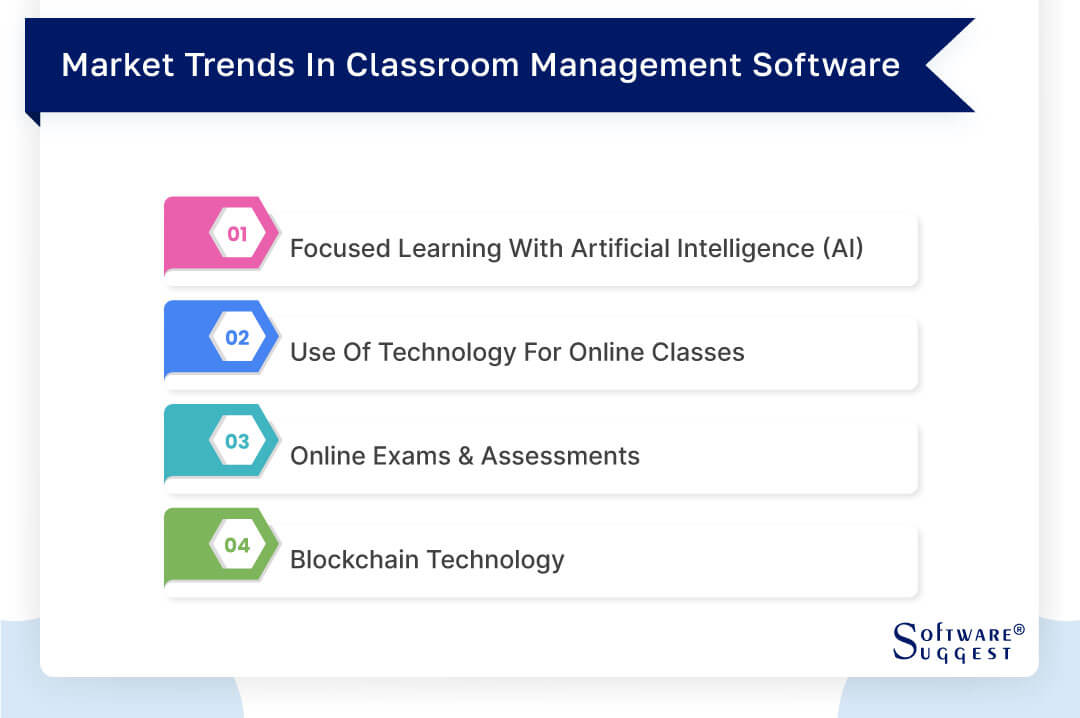 Market Trends In Classroom Management Software

01 Focused Learning With Artificial Intelligence (AI)

02 Use Of Technology For Online Classes

03 Online Exams & Assessments

04 Blockchain Technology

SOFTWARE® SUGGEST